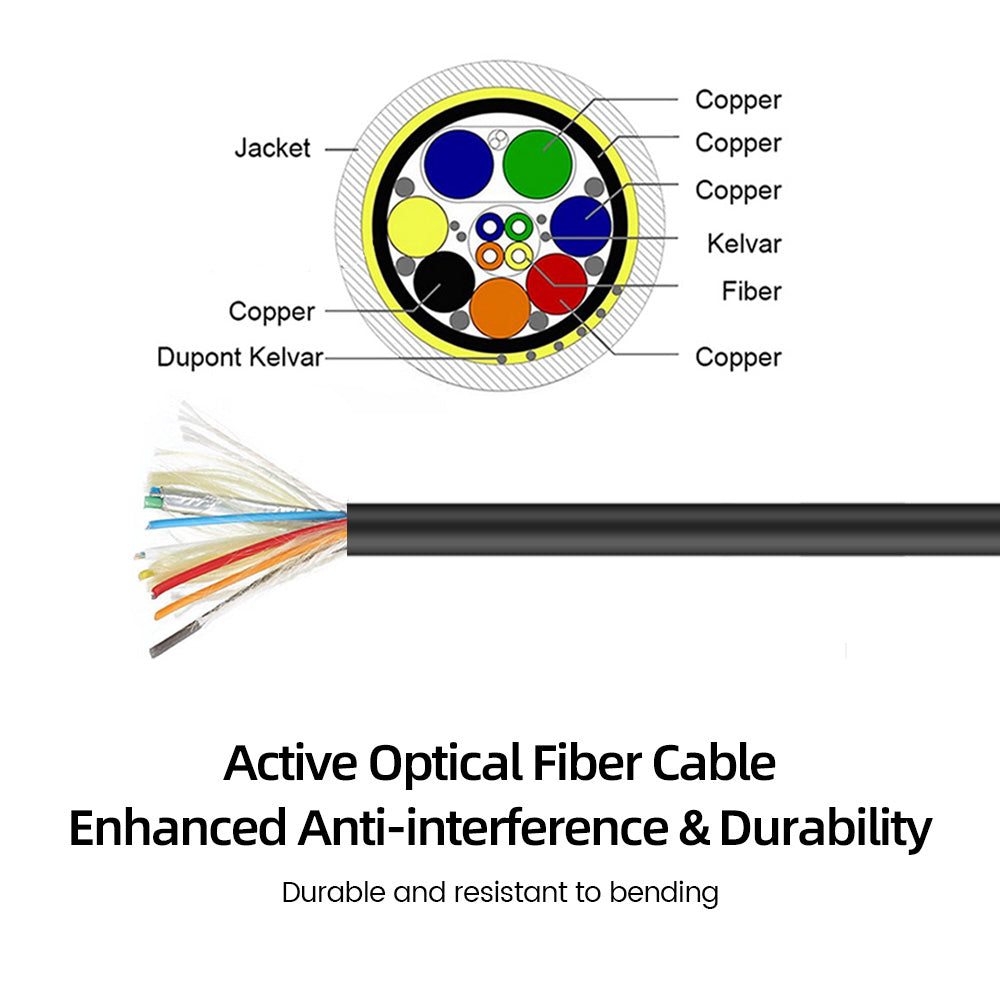 Jacket

Copper

Dupont Kelvar

Copper

Copper

Copper

Kelvar

Fiber

Copper

Active Optical Fiber Cable
Enhanced Anti-interference & Durability

Durable and resistant to bending